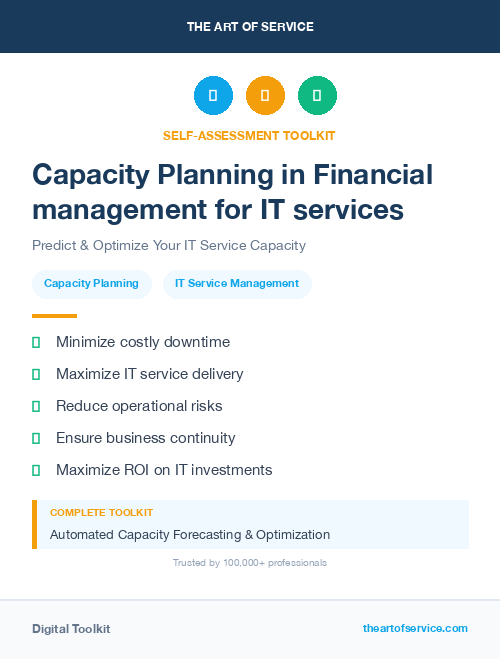 THE ART OF SERVICE

SELF-ASSESSMENT TOOLKIT

Capacity Planning in Financial management for IT services

Predict & Optimize Your IT Service Capacity

Capacity Planning

IT Service Management

Minimize costly downtime

Maximize IT service delivery

Reduce operational risks

Ensure business continuity

Maximize ROI on IT investments

COMPLETE TOOLKIT

Automated Capacity Forecasting & Optimization

Trusted by 100,000+ professionals

Digital Toolkit

theartofservice.com